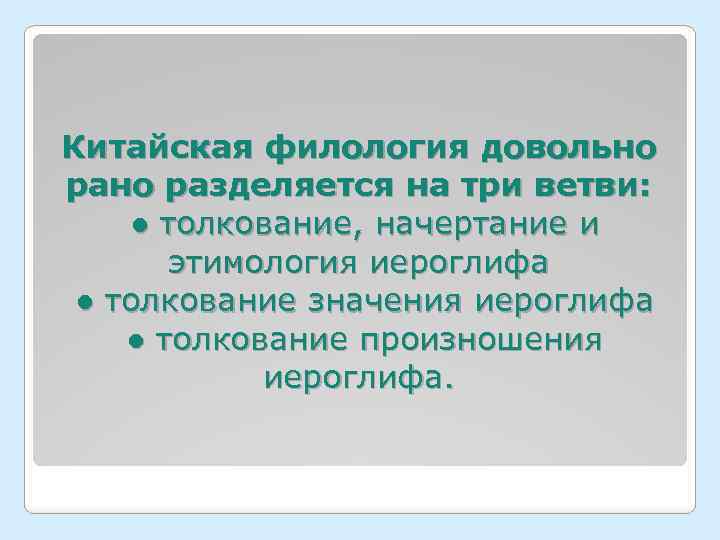 Китайская филология довольно рано разделяется на три ветви:

● толкование, начертание и этимология иероглифа

● толкование значения иероглифа

● толкование произношения иероглифа.